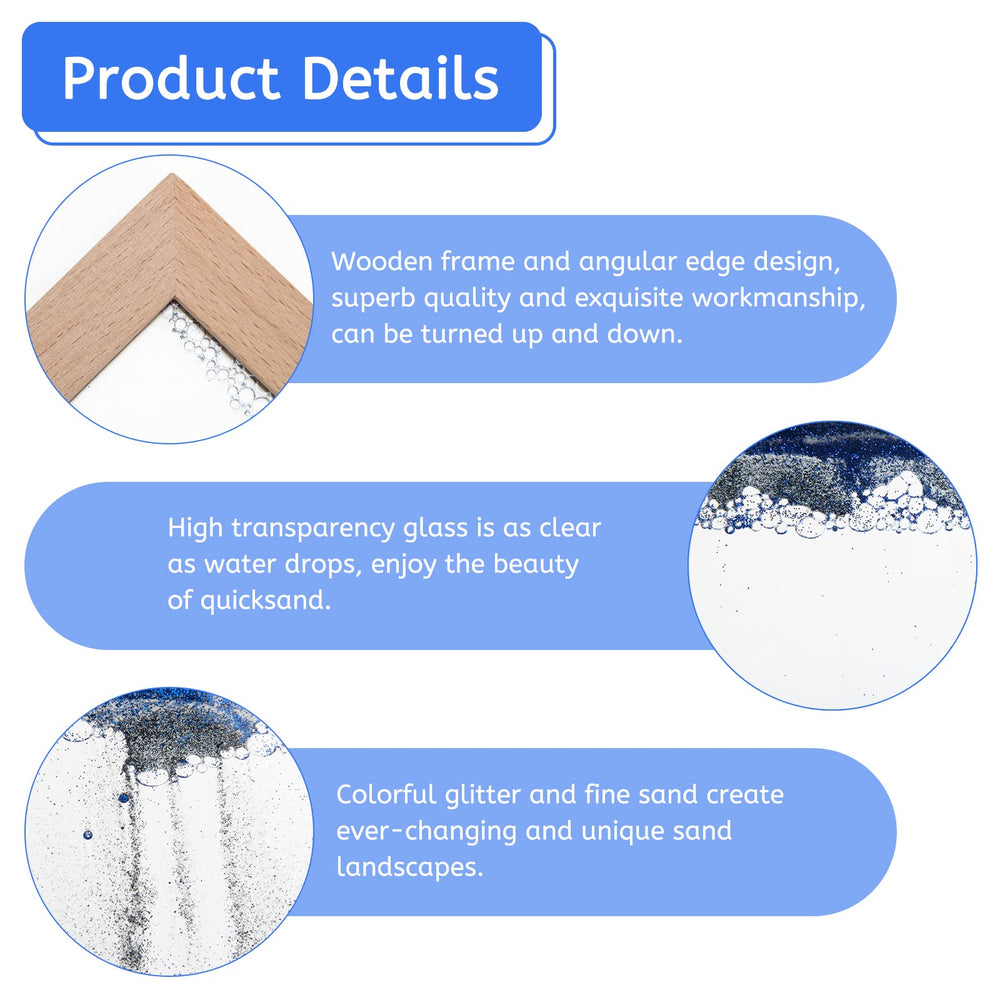 Product Details

Wooden frame and angular edge design, superb quality and exquisite workmanship, can be turned up and down.

High transparency glass is as clear as water drops, enjoy the beauty of quicksand.

Colorful glitter and fine sand create ever-changing and unique sand landscapes.